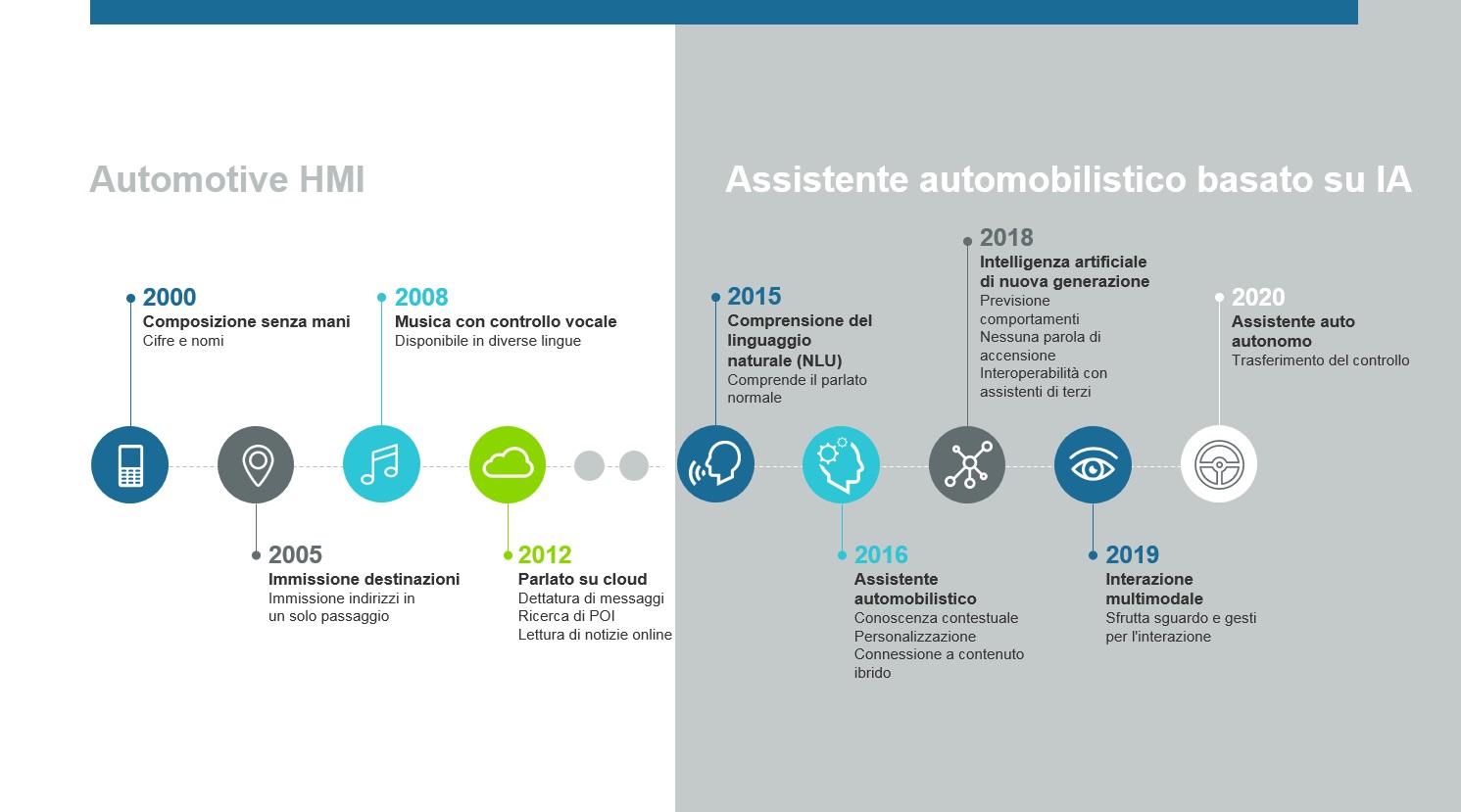 Automotive HMI

Assistente automobilistico basato su IA

2000
Composizione senza mani
Cifre e nomi

2005
Immissione destinazioni
Immissione indirizzi in un solo passaggio

2008
Musica con controllo vocale
Disponibile in diverse lingue

2012
Parlato su cloud
Dettatura di messaggi
Ricerca di POI
Lettura di notizie online

2015
Comprensione del linguaggio naturale (NLU)
Comprende il parlato normale

2016
Assistente automobilistico
Conoscenza contestuale
Personalizzazione
Connessione a contenuto ibrido

2018
Intelligenza artificiale di nuova generazione
Previsione comportamenti
Nessuna parola di accensione
Interoperabilità con assistenti di terzi

2019
Interazione multimodale
Sfrutta sguardo e gesti per l'interazione

2020
Assistente auto autonomo
Trasferimento del controllo